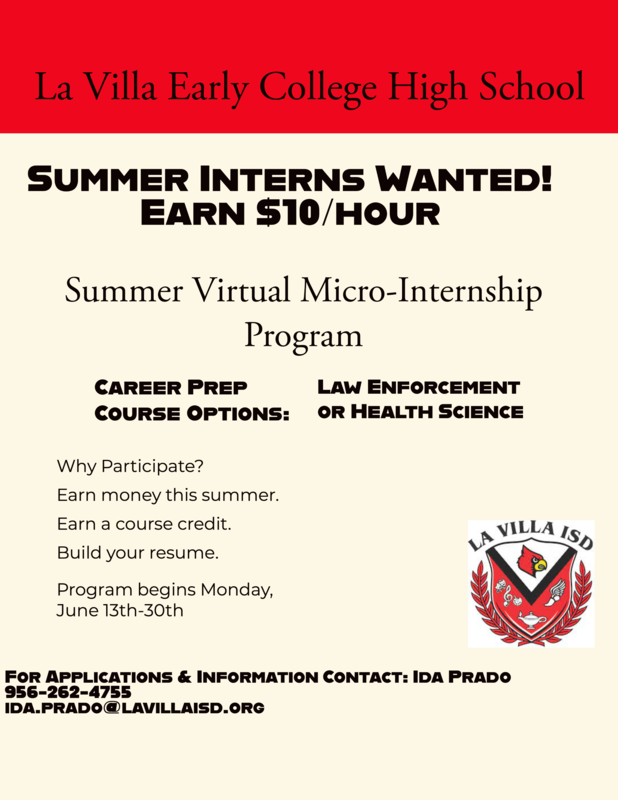 La Villa Early College High School

SUMMER INTERNS WANTED!
EARN $10/HOUR

Summer Virtual Micro-Internship Program

CAREER PREP COURSE OPTIONS:

LAW ENFORCEMENT OR HEALTH SCIENCE

Why Participate?

Earn money this summer.

Earn a course credit.

Build your resume.

Program begins Monday, June 13th-30th

LA VILLA ISD

FOR APPLICATIONS & INFORMATION CONTACT: IDA PRADO
956-262-4755
IDA.PRADO@LAVILLAISD.ORG